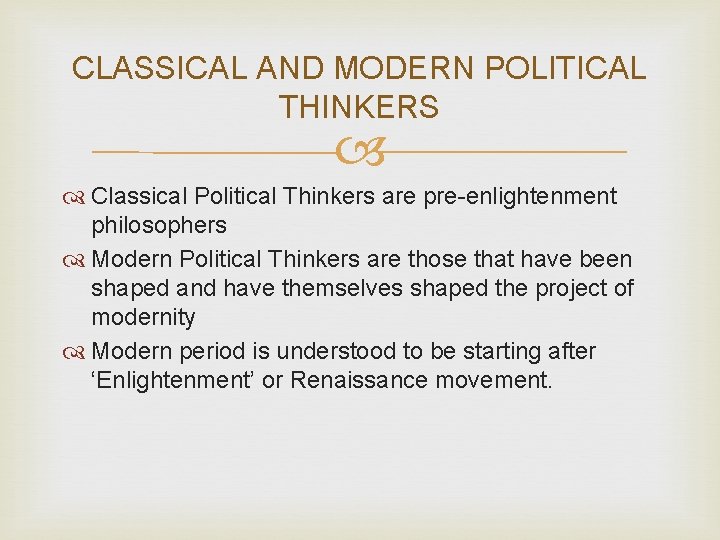 CLASSICAL AND MODERN POLITICAL THINKERS

Classical Political Thinkers are pre-enlightenment philosophers

Modern Political Thinkers are those that have been shaped and have themselves shaped the project of modernity

Modern period is understood to be starting after ‘Enlightenment’ or Renaissance movement.